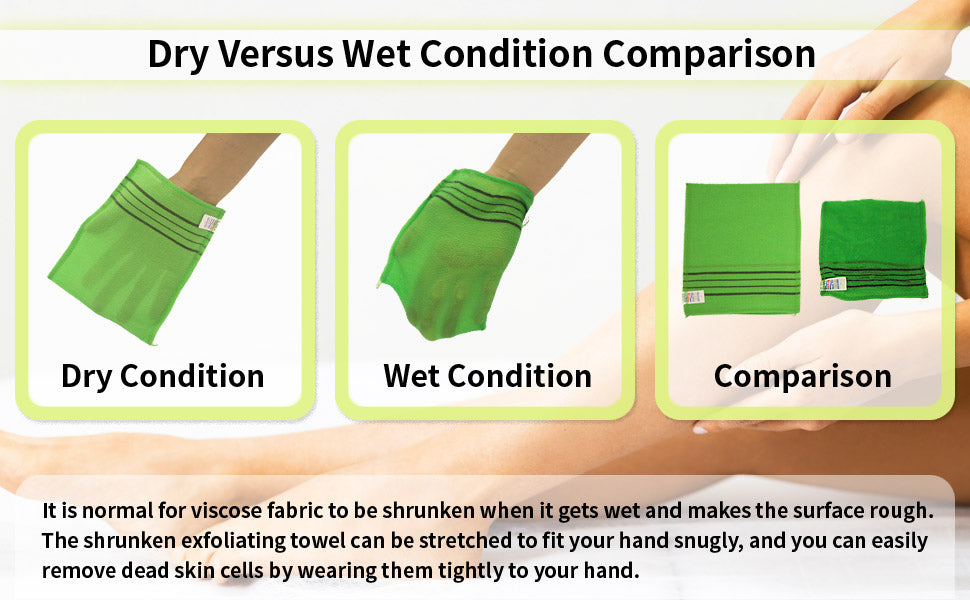 Dry Versus Wet Condition Comparison

Dry Condition

Wet Condition

Comparison

It is normal for viscose fabric to be shrunken when it gets wet and makes the surface rough. The shrunken exfoliating towel can be stretched to fit your hand snugly, and you can easily remove dead skin cells by wearing them tightly to your hand.